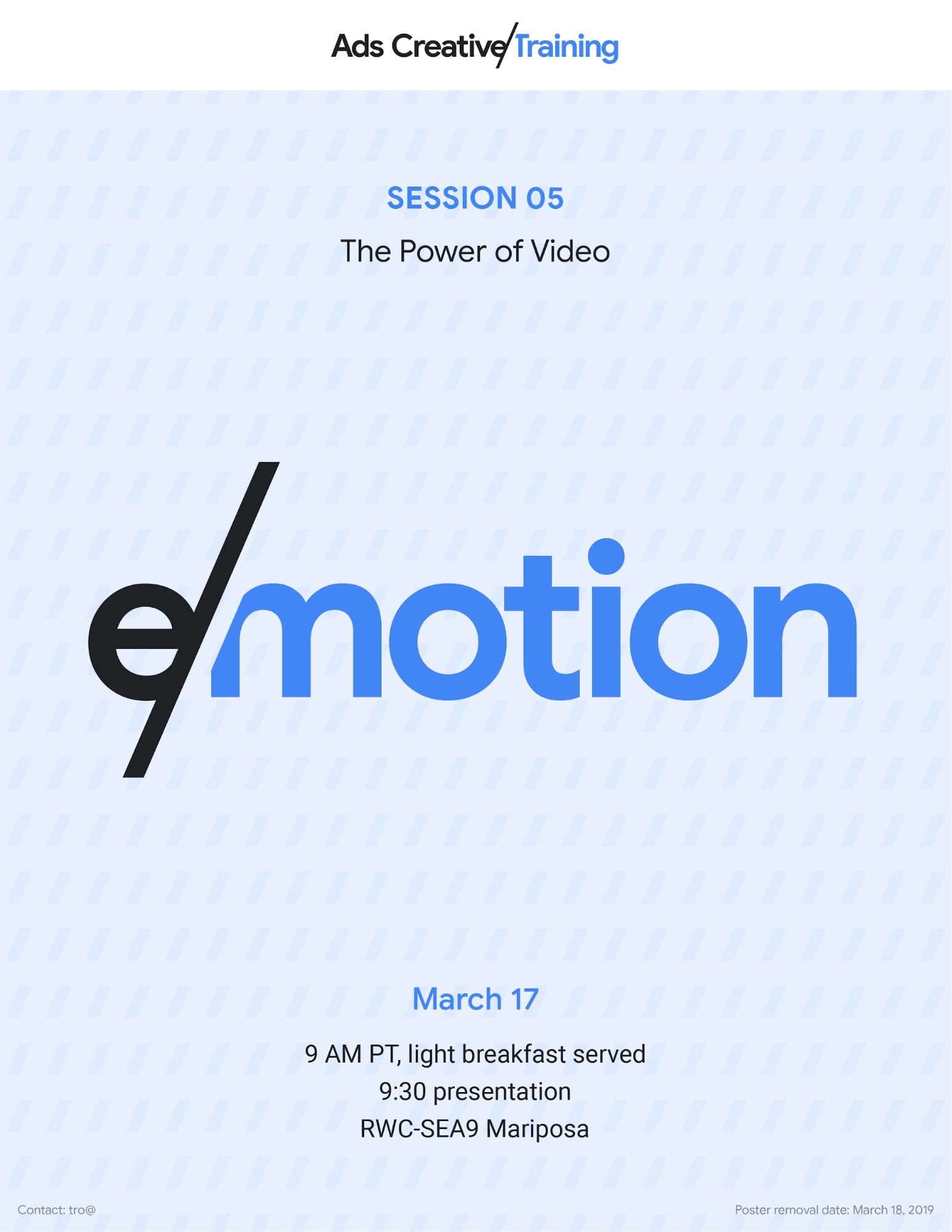 Ads Creative/Training

SESSION 05

The Power of Video

e/motion

March 17

9 AM PT, light breakfast served
9:30 presentation
RWC-SEA9 Mariposa

Contact: tro@

Poster removal date: March 18, 2019